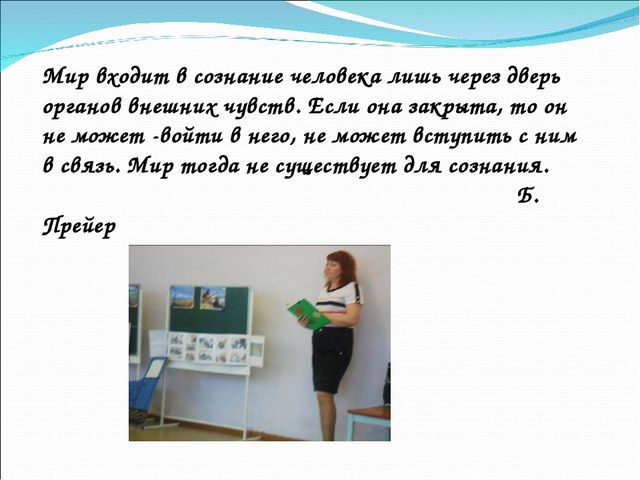 Мир входит в сознание человека лишь через дверь органов внешних чувств. Если она закрыта, то он не может -войти в него, не может вступить с ним в связь. Мир тогда не существует для сознания.

Б. Прейер